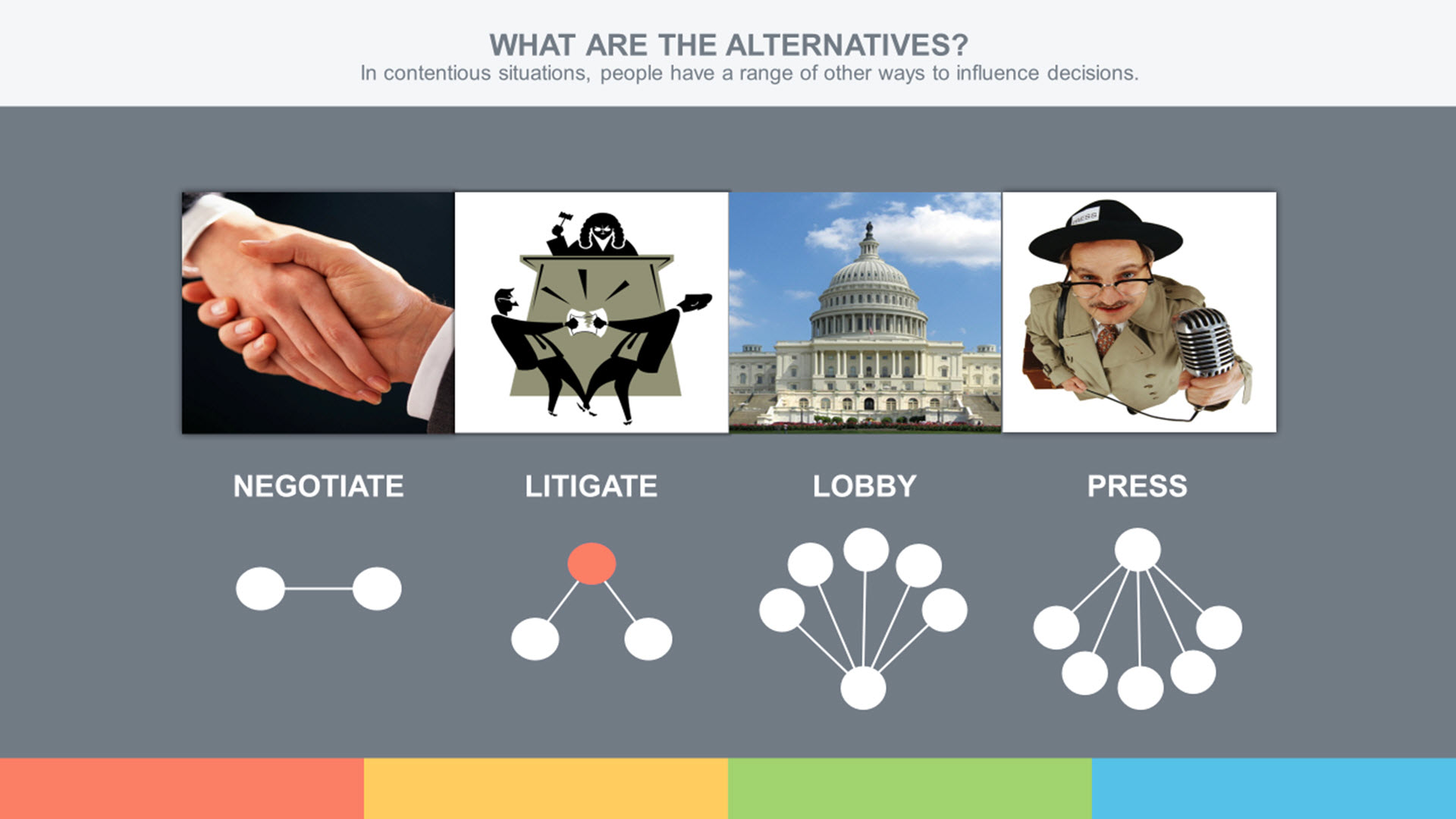 WHAT ARE THE ALTERNATIVES?
In contentious situations, people have a range of other ways to influence decisions.

PRESS

NEGOTIATE

LITIGATE

LOBBY

PRESS